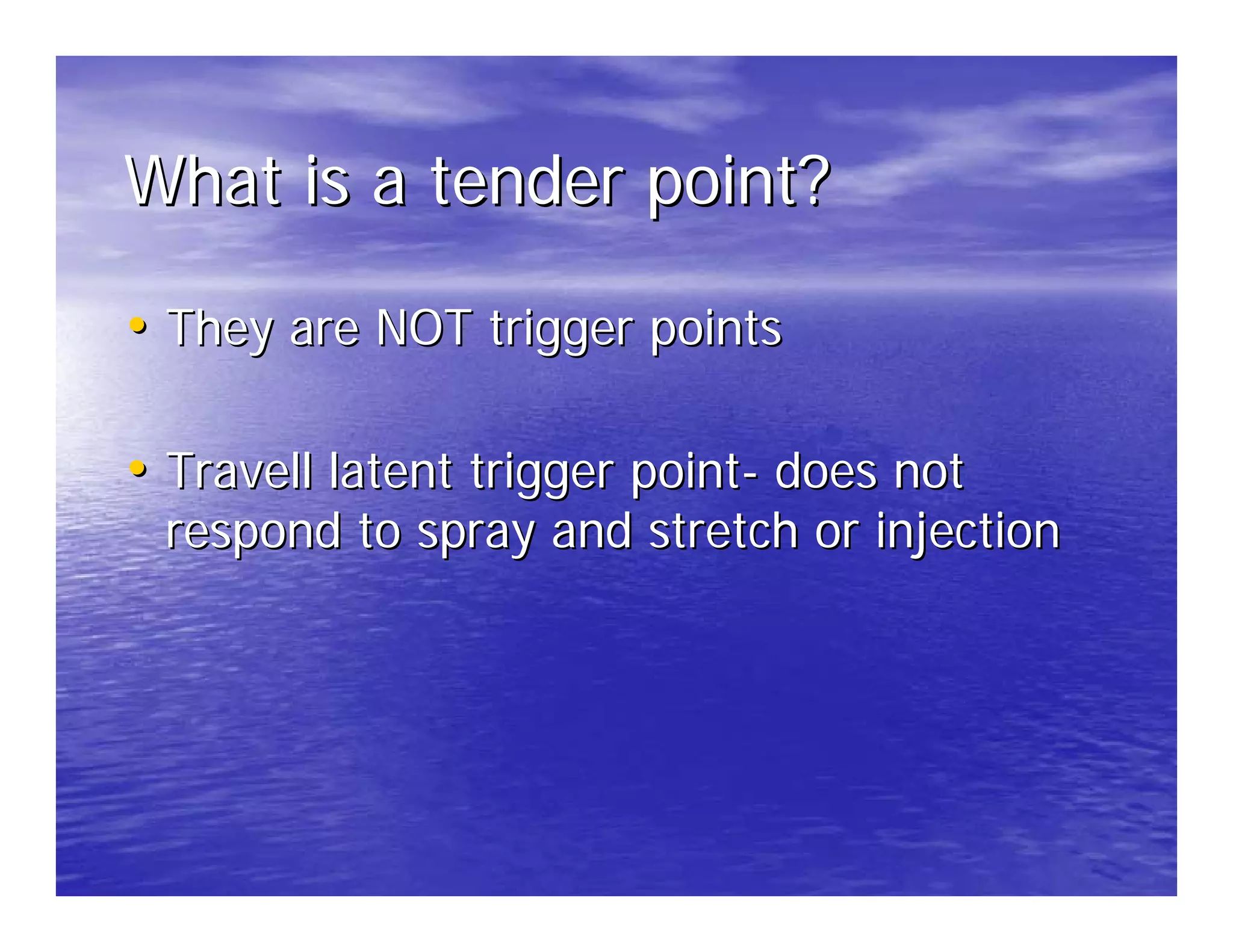 What is a tender point?

• They are NOT trigger points

• Travell latent trigger point- does not respond to spray and stretch or injection